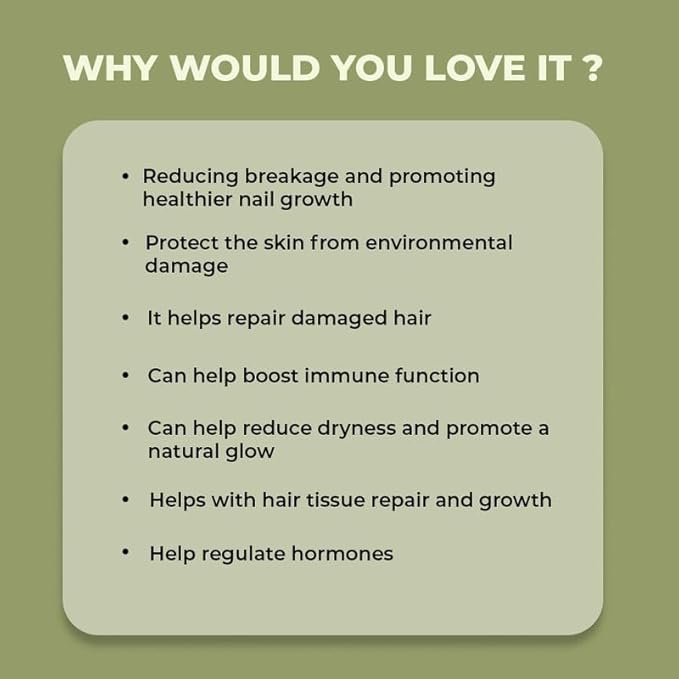 WHY WOULD YOU LOVE IT ?

• Reducing breakage and promoting healthier nail growth

• Protect the skin from environmental damage

• It helps repair damaged hair

• Can help boost immune function

• Can help reduce dryness and promote a natural glow

• Helps with hair tissue repair and growth

• Help regulate hormones